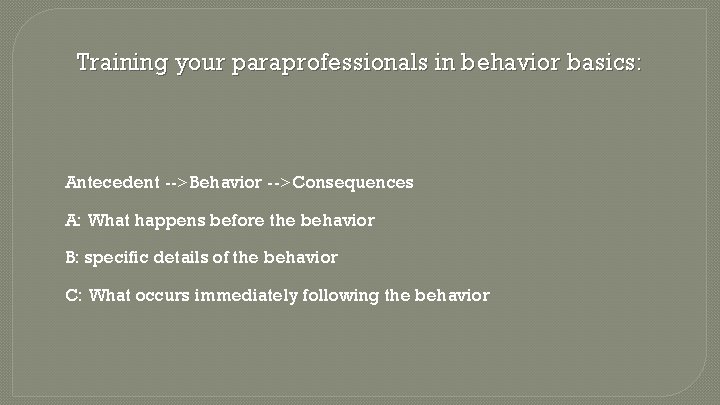 Training your paraprofessionals in behavior basics:

Antecedent -->Behavior -->Consequences

A: What happens before the behavior

B: specific details of the behavior

C: What occurs immediately following the behavior